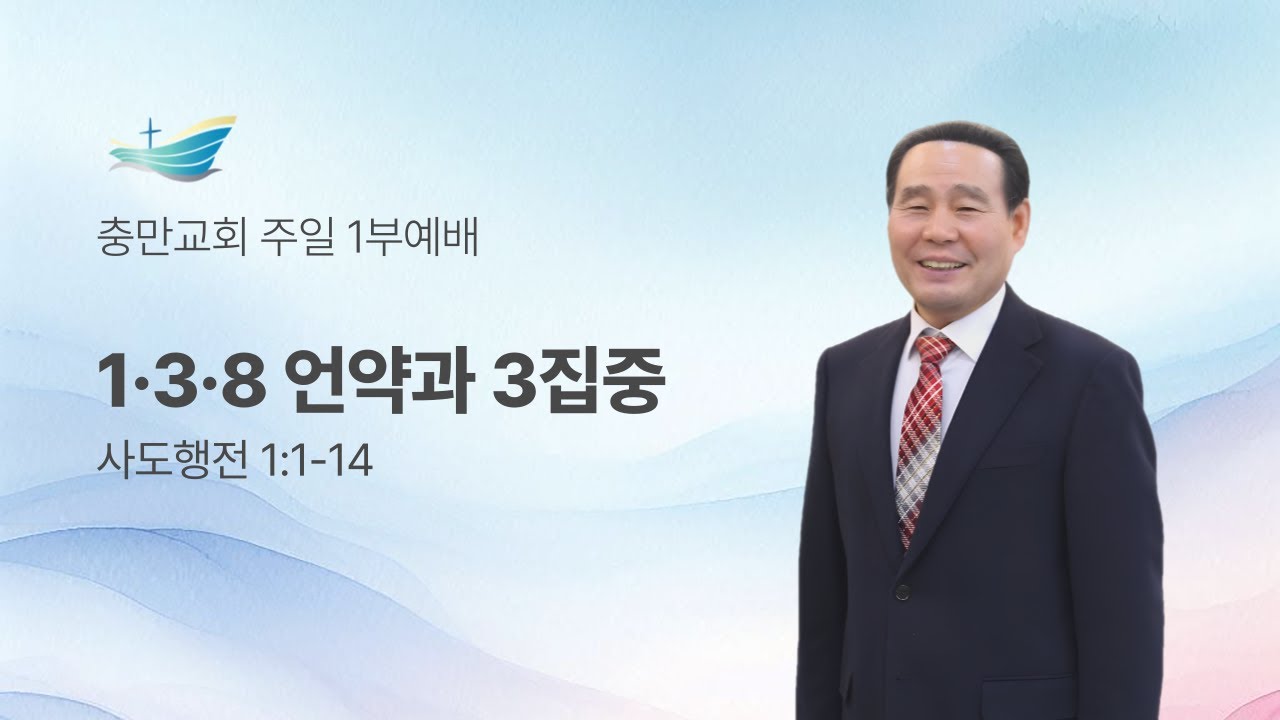 충만교회 주일 1부예배

1·3·8 언약과 3집중

사도행전 1:1-14